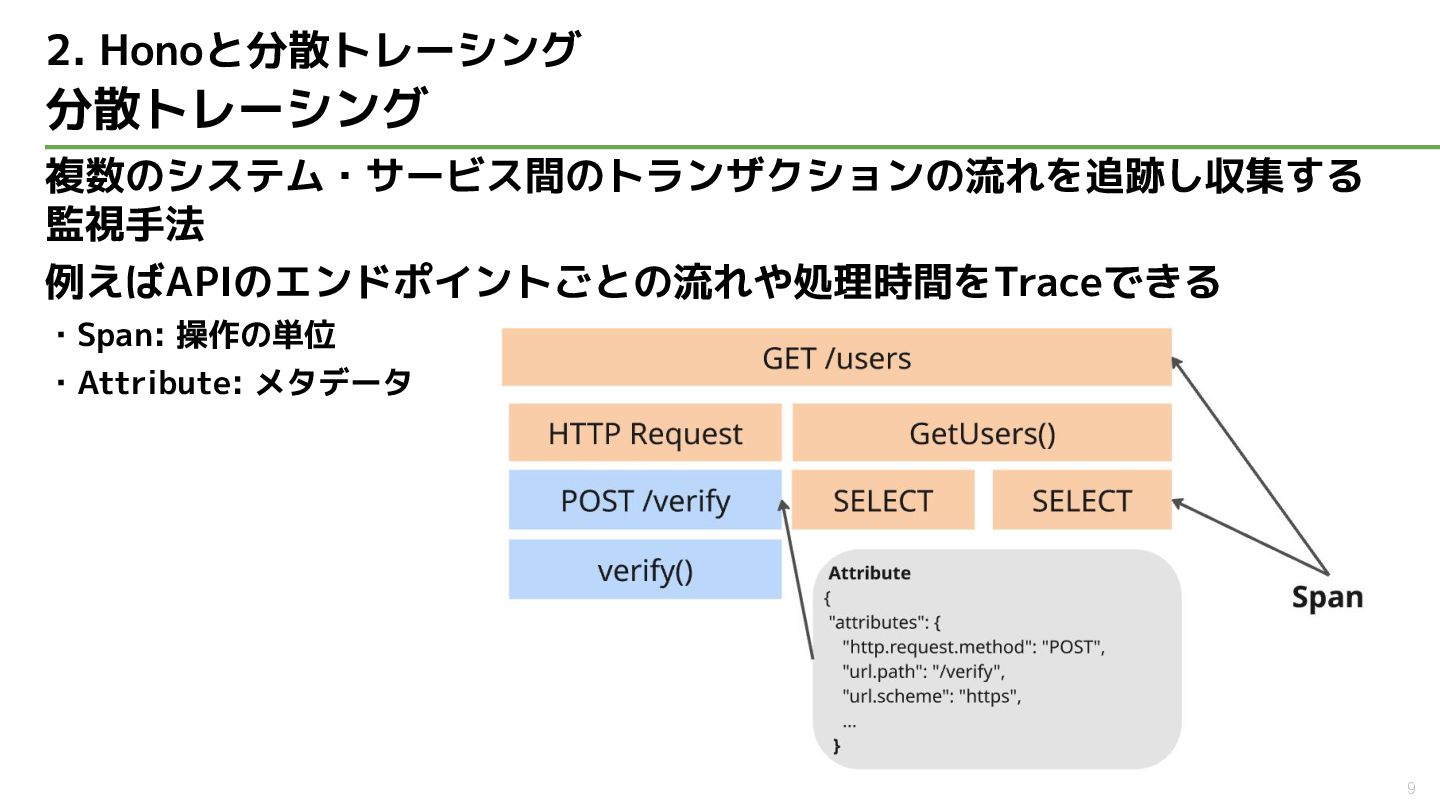 2. Honoと分散トレーシング
分散トレーシング

複数のシステム・サービス間のトランザクションの流れを追跡し収集する監視手法

例えばAPIのエンドポイントごとの流れや処理時間をTraceできる

・Span: 操作の単位
・Attribute: メタデータ

GET /users

HTTP Request

GetUsers()

POST /verify

SELECT

SELECT

verify()

Attribute
{
"attributes": {
"http.request.method": "POST",
"url.path": "/verify",
"url.scheme": "https",
...
}

Span

9